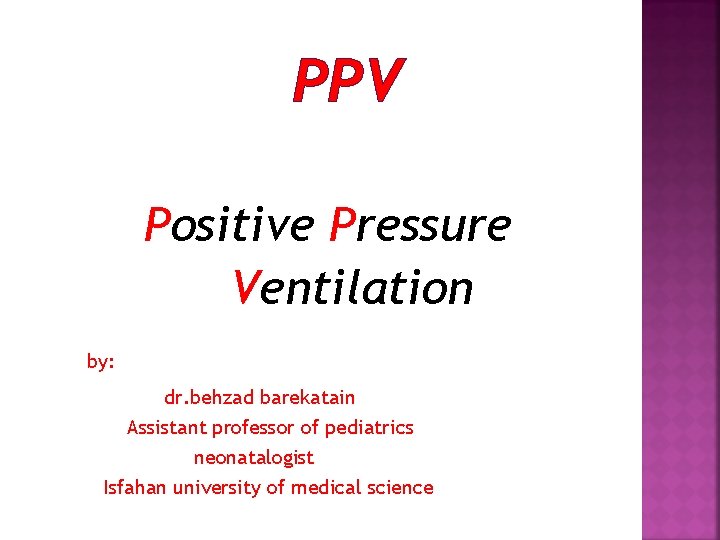 PPV

Positive Pressure Ventilation

by:

dr.behzad barekatain
Assistant professor of pediatrics
neonatalogist
Isfahan university of medical science